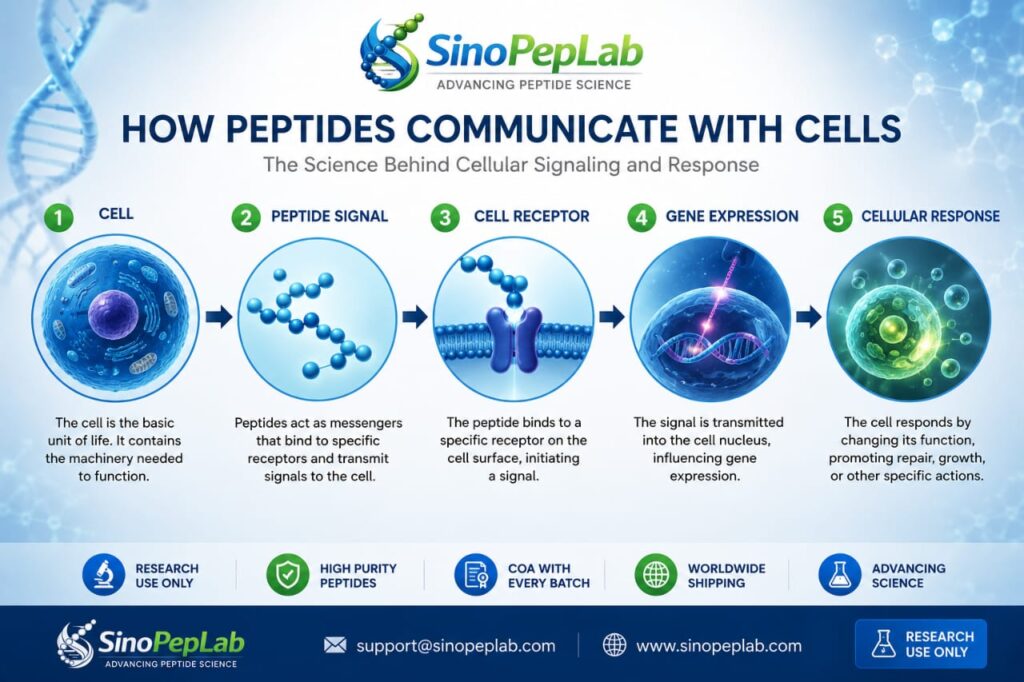 SinoPepLab
ADVANCING PEPTIDE SCIENCE

HOW PEPTIDES COMMUNICATE WITH CELLS

The Science Behind Cellular Signaling and Response

1 CELL

The cell is the basic unit of life. It contains the machinery needed to function.

2 PEPTIDE SIGNAL

Peptides act as messengers that bind to specific receptors and transmit signals to the cell.

3 CELL RECEPTOR

The peptide binds to a specific receptor on the cell surface, initiating a signal.

4 GENE EXPRESSION

The signal is transmitted into the cell nucleus, influencing gene expression.

5 CELLULAR RESPONSE

The cell responds by changing its function, promoting repair, growth, or other specific actions.

RESEARCH USE ONLY

HIGH PURITY PEPTIDES

COA WITH EVERY BATCH

WORLDWIDE SHIPPING

ADVANCING SCIENCE

SinoPepLab
ADVANCING PEPTIDE SCIENCE

support@sinopeplab.com

www.sinopeplab.com

RESEARCH USE ONLY